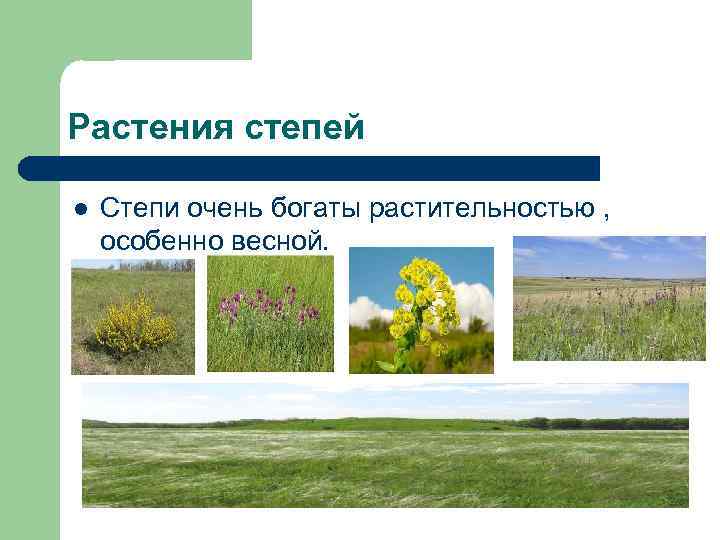 Растения степей

Степи очень богаты растительностью , особенно весной.